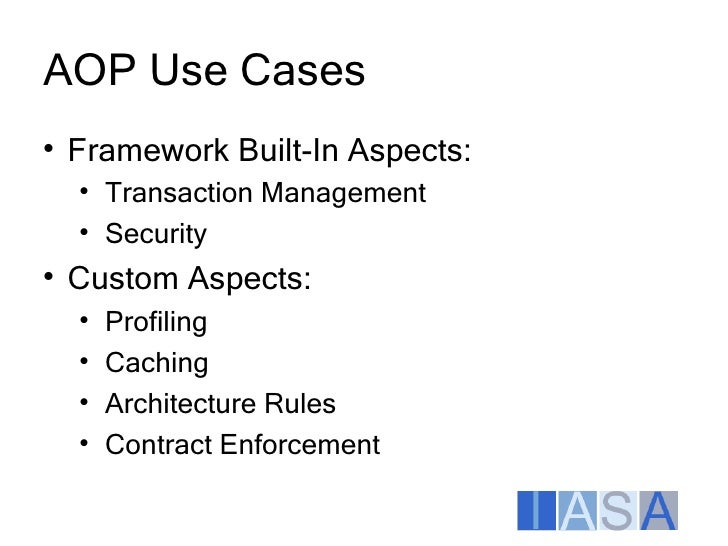 AOP Use Cases

• Framework Built-In Aspects:
  • Transaction Management
  • Security
• Custom Aspects:
  • Profiling
  • Caching
  • Architecture Rules
  • Contract Enforcement

IASA